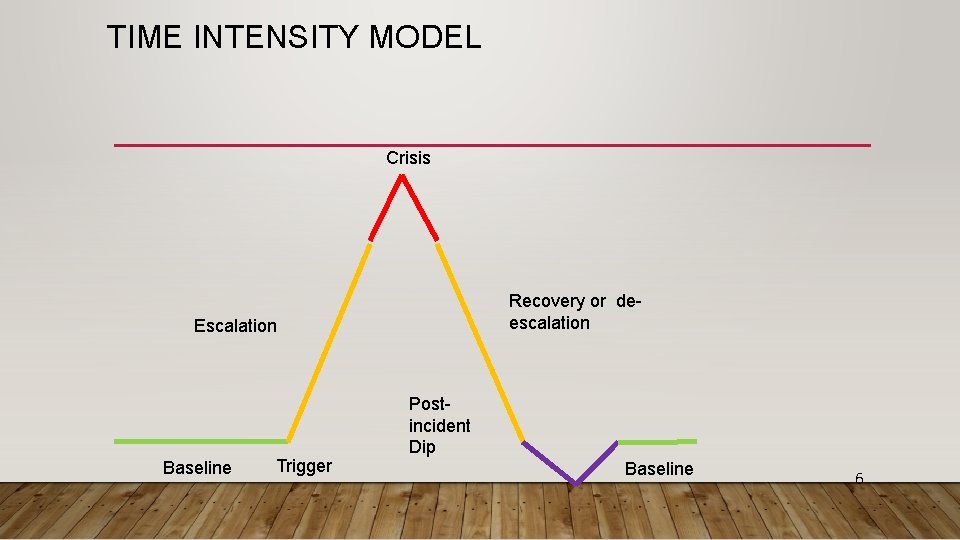 TIME INTENSITY MODEL

Crisis

Escalation

Recovery or de-escalation

Post-incident Dip

Baseline

Trigger

Baseline

6